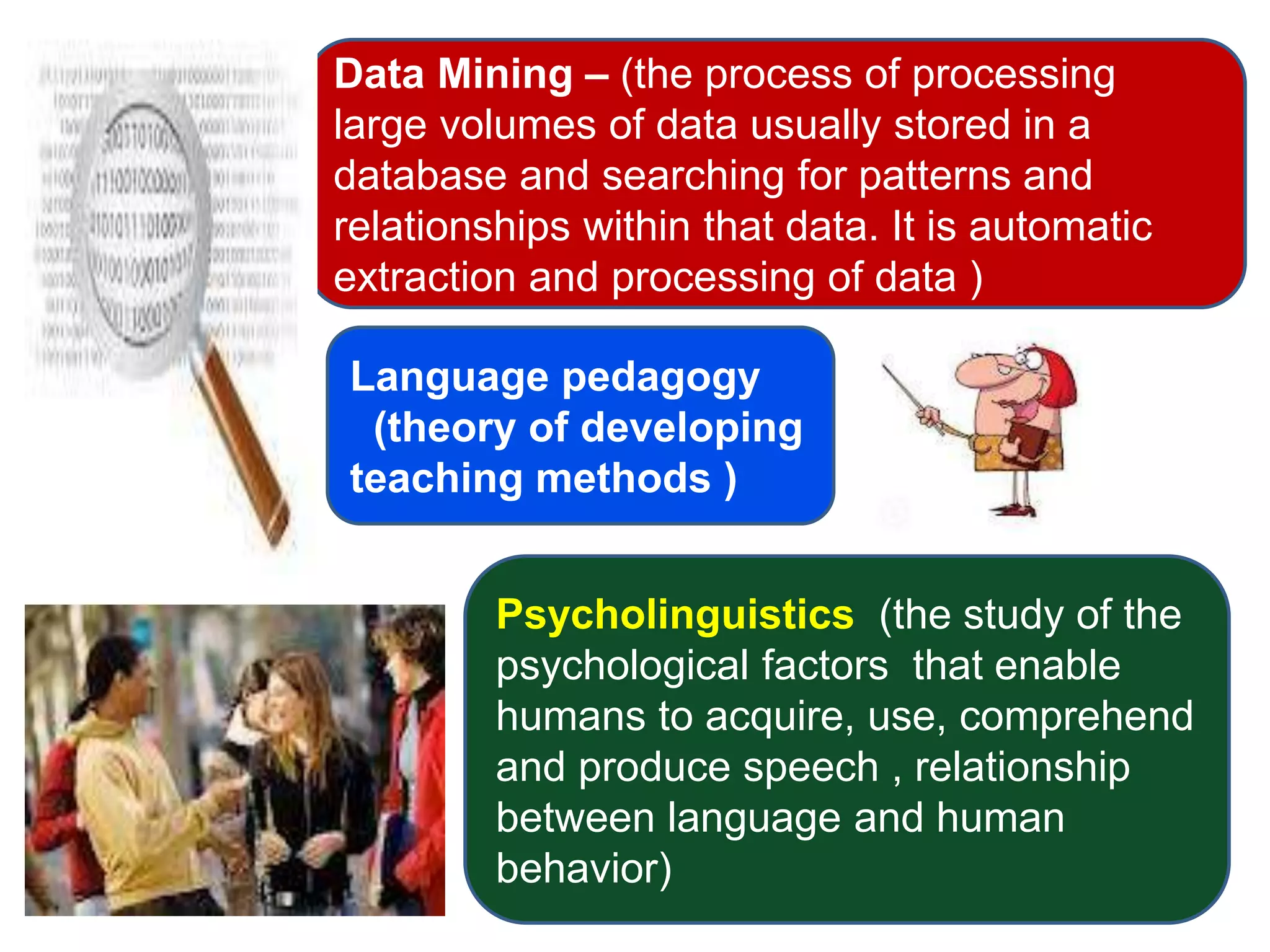 Data Mining – (the process of processing large volumes of data usually stored in a database and searching for patterns and relationships within that data. It is automatic extraction and processing of data )

Language pedagogy (theory of developing teaching methods )

Psycholinguistics (the study of the psychological factors that enable humans to acquire, use, comprehend and produce speech , relationship between language and human behavior)